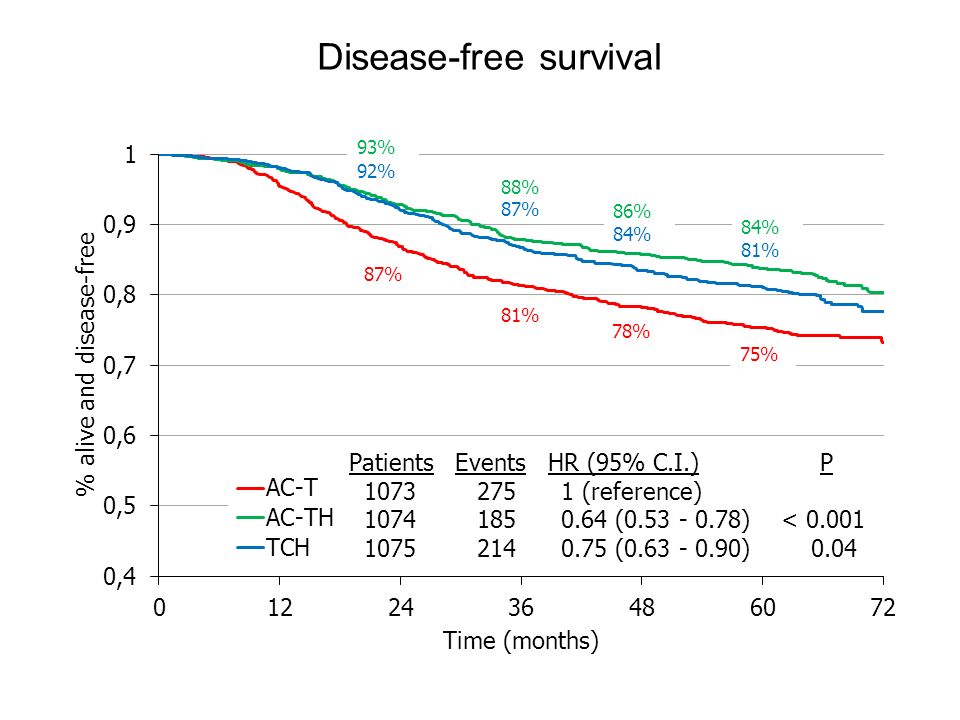 Disease-free survival

% alive and disease-free

1
0,9
0,8
0,7
0,6
0,5
0,4

93%
92%
88%
87%
86%
84%
84%
81%
87%
81%
78%
75%

| | Patients | Events | HR (95% C.I.) | P |
|---|---|---|---|---|
| AC-T | 1073 | 275 | 1 (reference) | |
| AC-TH | 1074 | 185 | 0.64 (0.53 - 0.78) | < 0.001 |
| TCH | 1075 | 214 | 0.75 (0.63 - 0.90) | 0.04 |

0 12 24 36 48 60 72
Time (months)